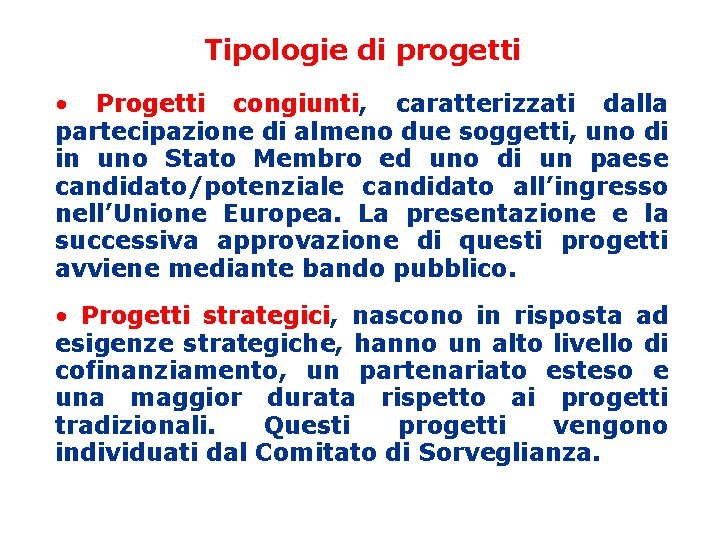 Tipologie di progetti

• Progetti congiunti, caratterizzati dalla partecipazione di almeno due soggetti, uno di in uno Stato Membro ed uno di un paese candidato/potenziale candidato all'ingresso nell'Unione Europea. La presentazione e la successiva approvazione di questi progetti avviene mediante bando pubblico.

• Progetti strategici, nascono in risposta ad esigenze strategiche, hanno un alto livello di cofinanziamento, un partenariato esteso e una maggior durata rispetto ai progetti tradizionali. Questi progetti vengono individuati dal Comitato di Sorveglianza.